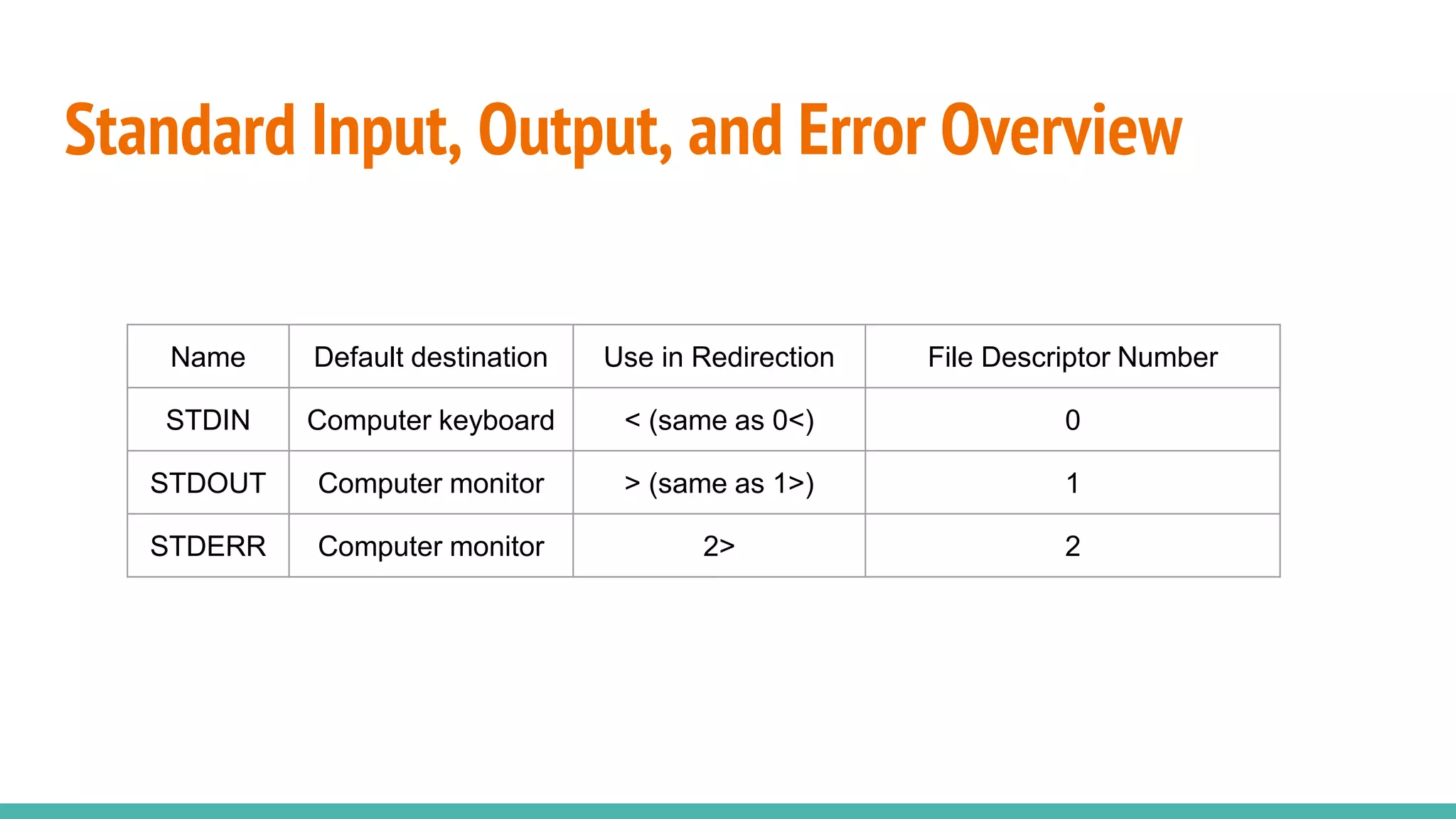 Standard Input, Output, and Error Overview

| Name | Default destination | Use in Redirection | File Descriptor Number |
|---|---|---|---|
| STDIN | Computer keyboard | < (same as 0<) | 0 |
| STDOUT | Computer monitor | > (same as 1>) | 1 |
| STDERR | Computer monitor | 2> | 2 |